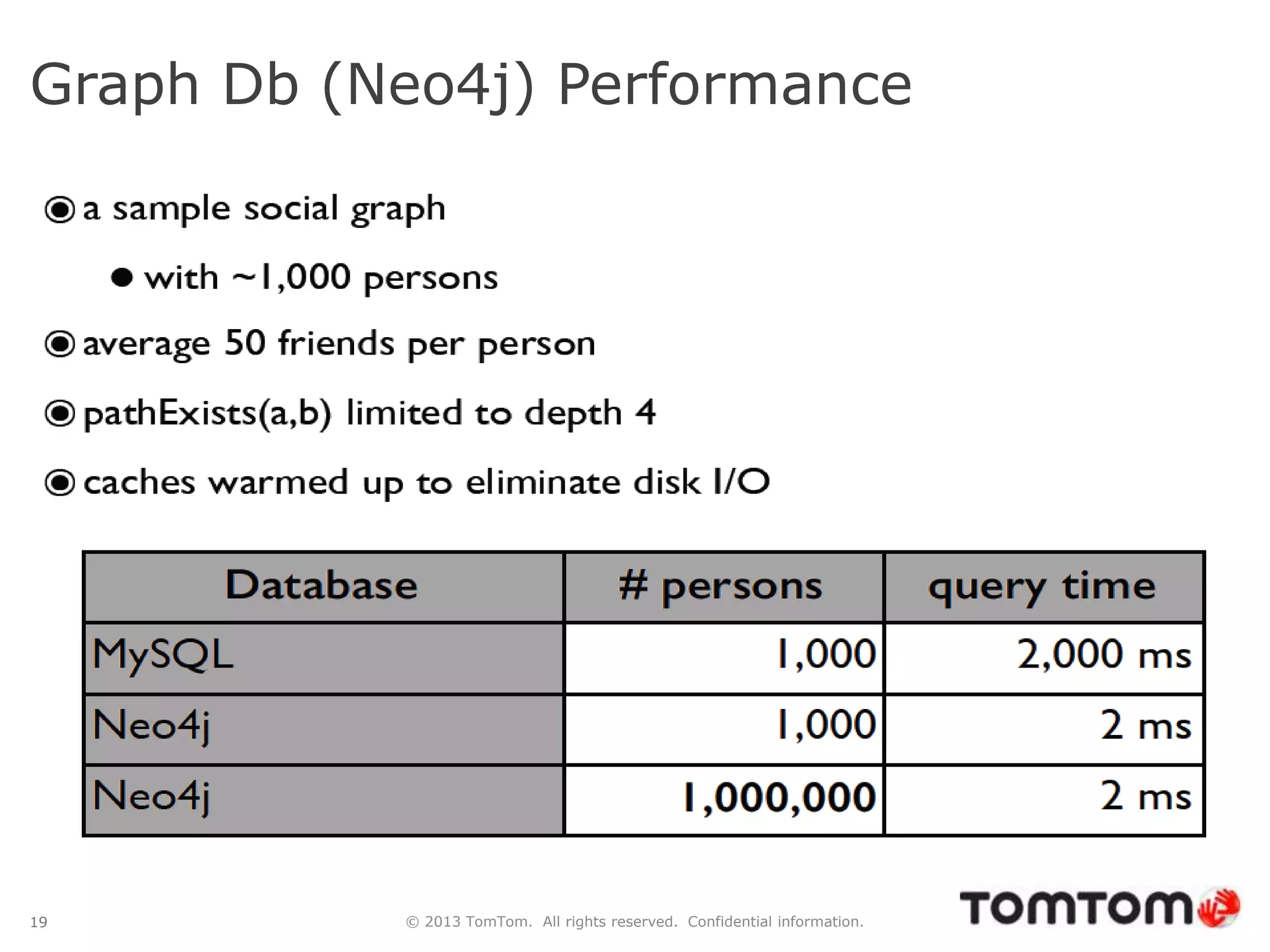 Graph Db (Neo4j) Performance

a sample social graph

with ~1,000 persons

average 50 friends per person

pathExists(a,b) limited to depth 4

caches warmed up to eliminate disk I/O

| Database | # persons | query time |
|---|---|---|
| MySQL | 1,000 | 2,000 ms |
| Neo4j | 1,000 | 2 ms |
| Neo4j | 1,000,000 | 2 ms |

19

© 2013 TomTom. All rights reserved. Confidential information.

TOMTOM